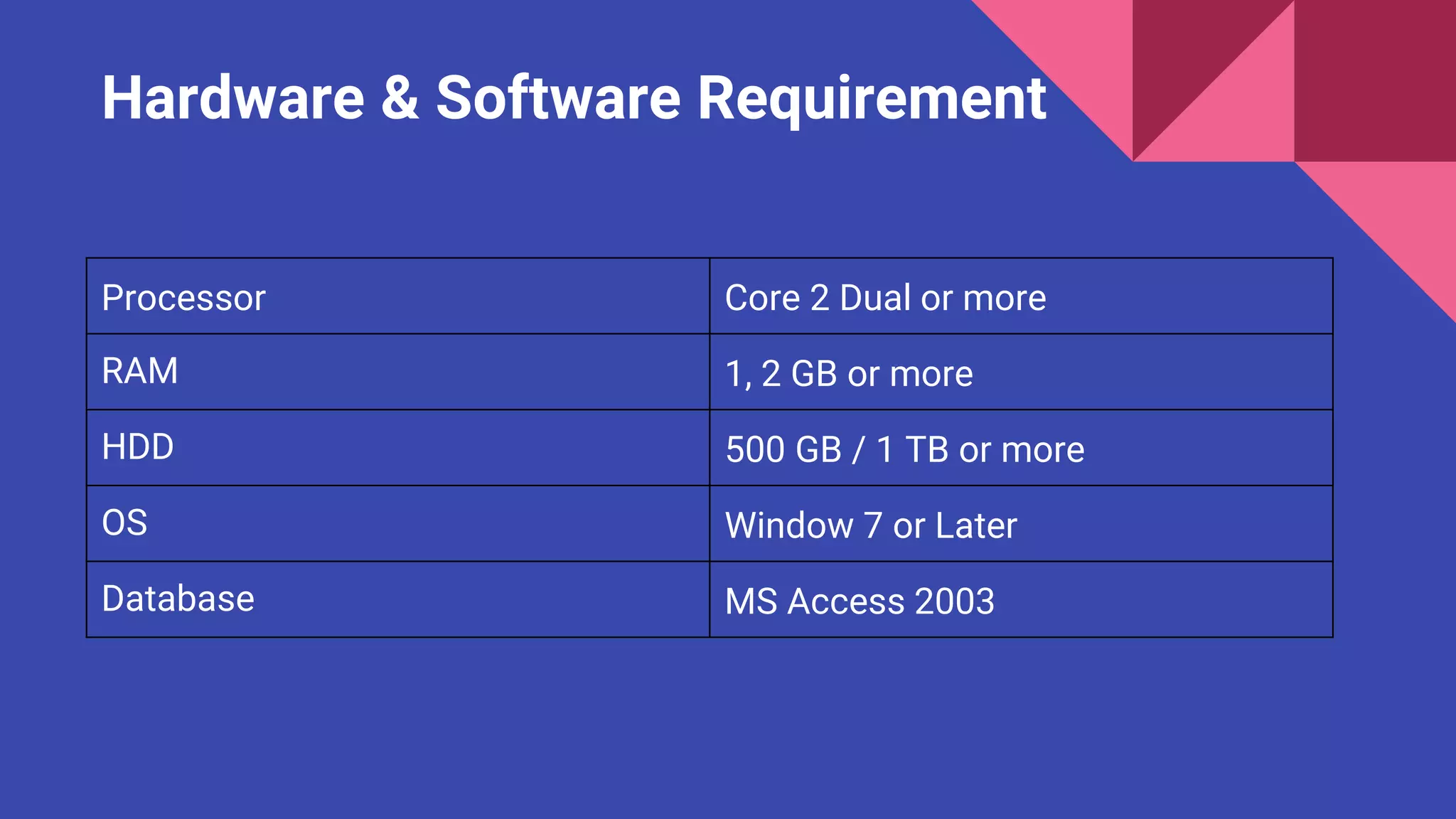 Hardware & Software Requirement

| Processor | Core 2 Dual or more |
|---|---|
| RAM | 1, 2 GB or more |
| HDD | 500 GB / 1 TB or more |
| OS | Window 7 or Later |
| Database | MS Access 2003 |